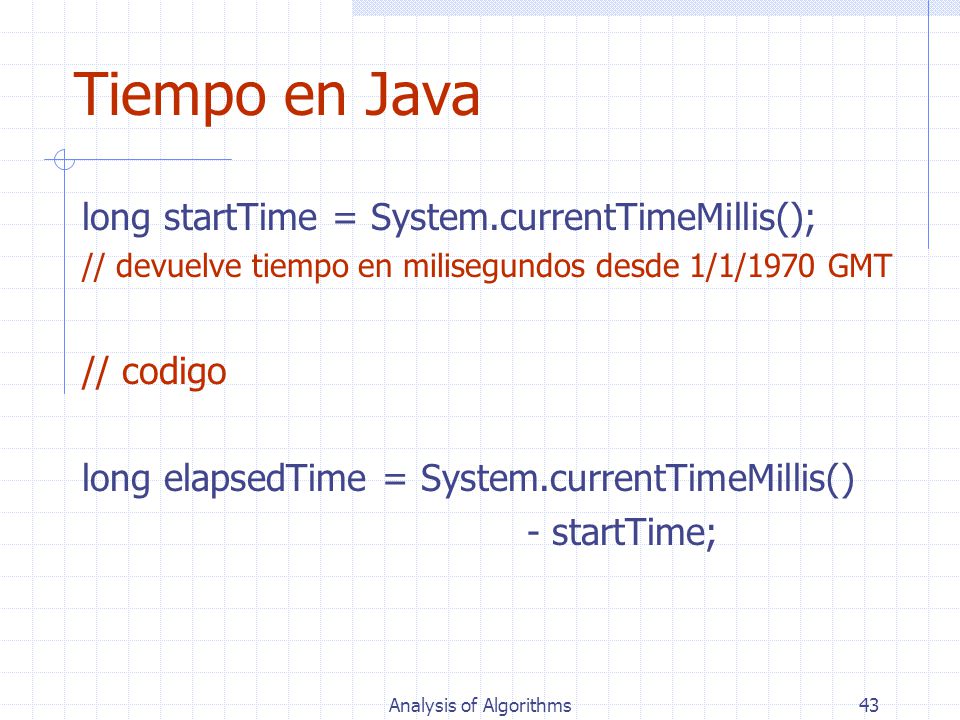 Tiempo en Java

long startTime = System.currentTimeMillis();
// devuelve tiempo en milisegundos desde 1/1/1970 GMT

// codigo

long elapsedTime = System.currentTimeMillis()
- startTime;

Analysis of Algorithms

43